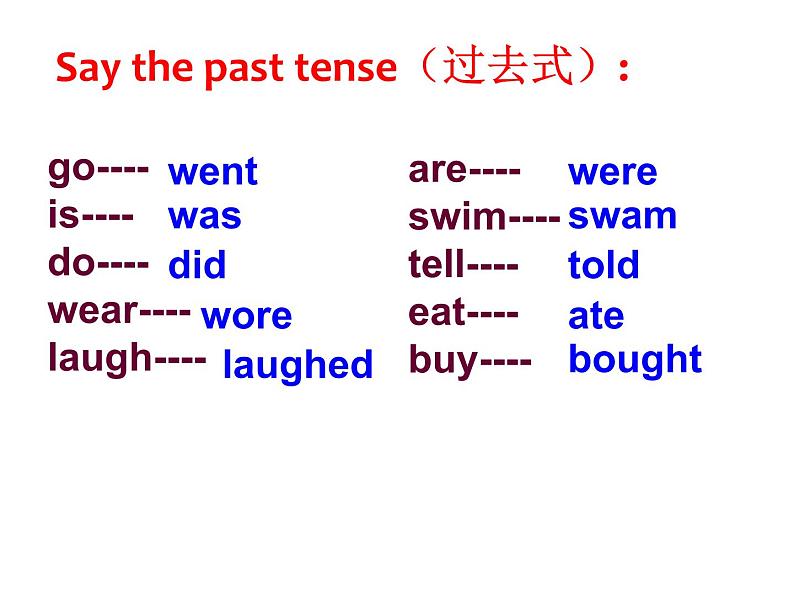 Say the past tense（过去式）:

go---- went
is---- was
do---- did
wear---- wore
laugh---- laughed

are---- were
swim---- swam
tell---- told
eat---- ate
buy---- bought